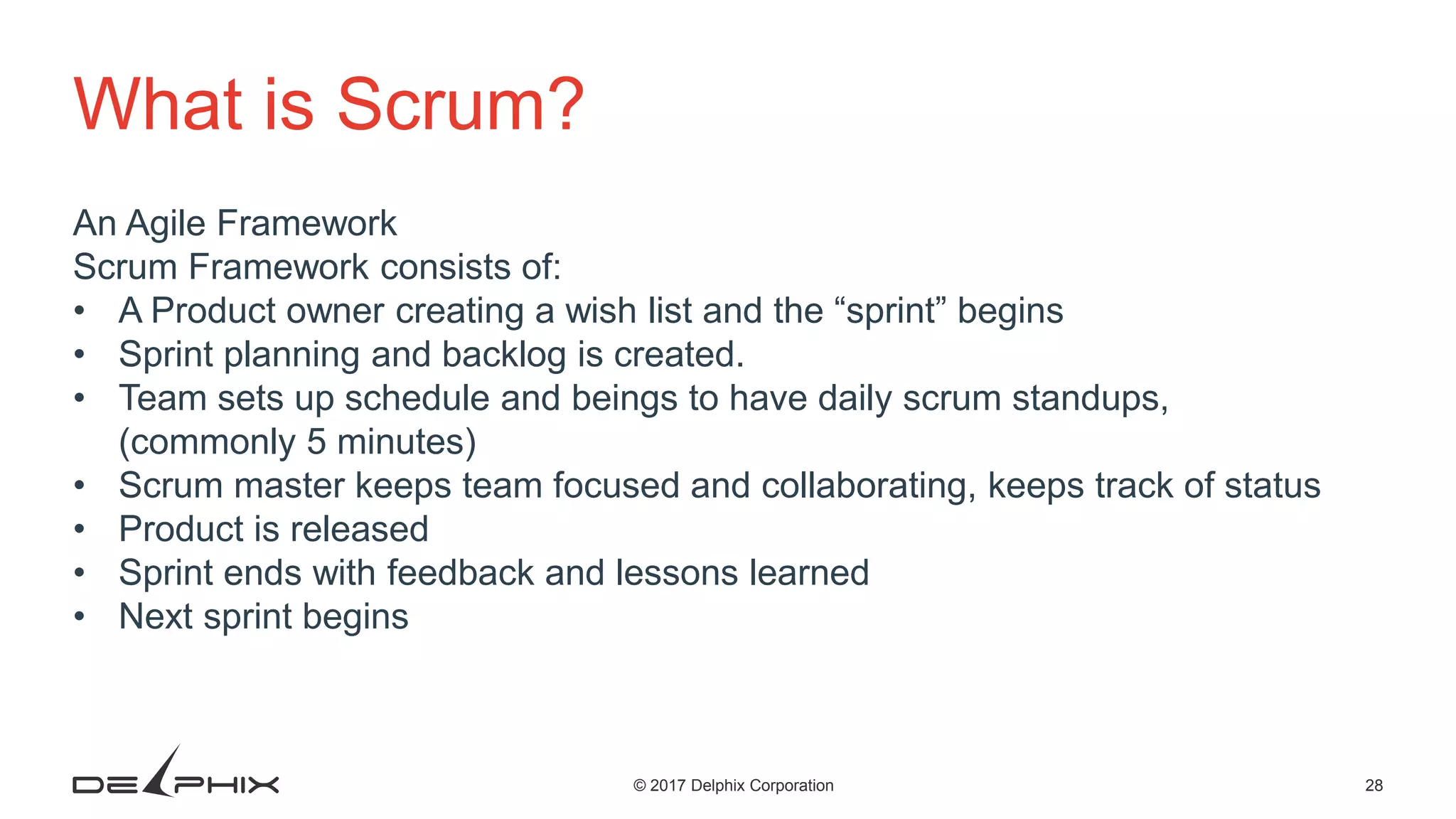 What is Scrum?

An Agile Framework
Scrum Framework consists of:
• A Product owner creating a wish list and the “sprint” begins
• Sprint planning and backlog is created.
• Team sets up schedule and beings to have daily scrum standups, (commonly 5 minutes)
• Scrum master keeps team focused and collaborating, keeps track of status
• Product is released
• Sprint ends with feedback and lessons learned
• Next sprint begins

DELPHIX

© 2017 Delphix Corporation

28